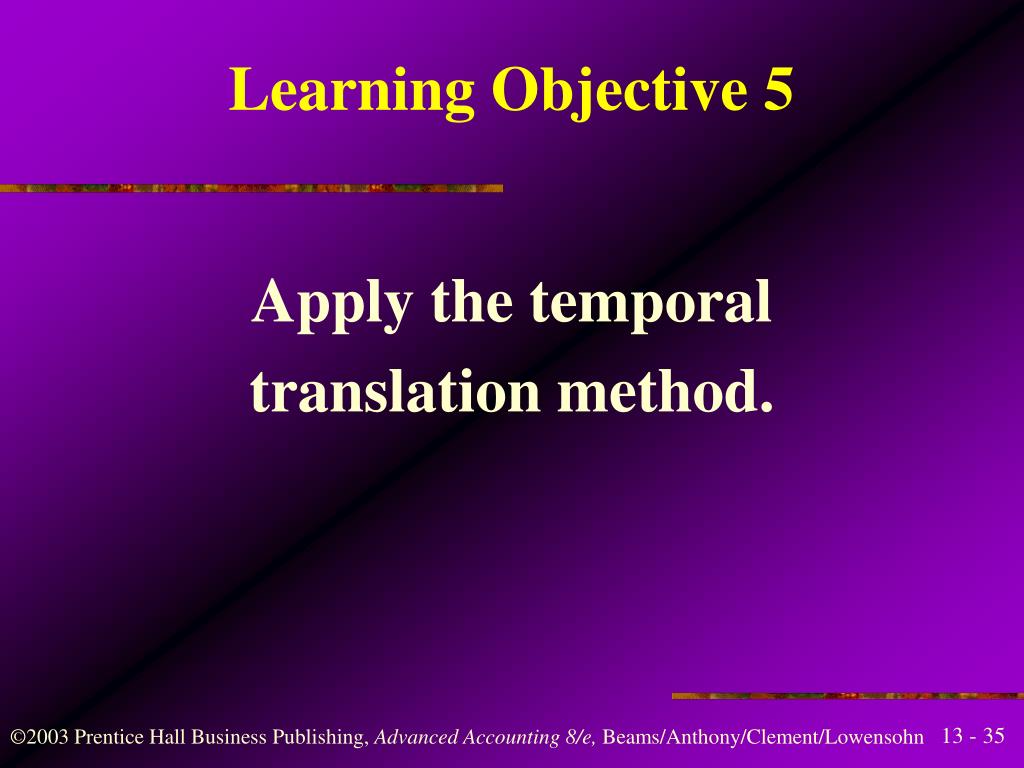 Learning Objective 5

Apply the temporal translation method.

©2003 Prentice Hall Business Publishing, Advanced Accounting 8/e, Beams/Anthony/Clement/Lowensohn 13 - 35